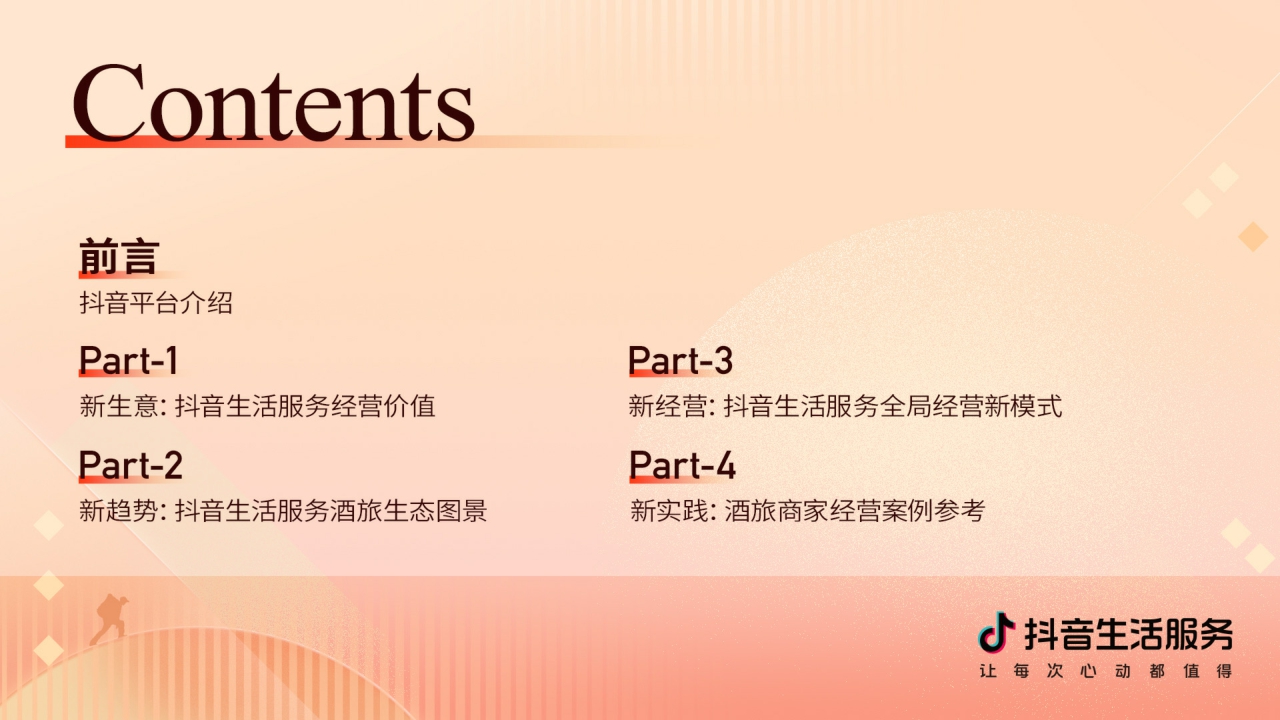 Contents

前言
抖音平台介绍

Part-1
新生意: 抖音生活服务经营价值

Part-2
新趋势: 抖音生活服务酒旅生态图景

Part-3
新经营: 抖音生活服务全局经营新模式

Part-4
新实践: 酒旅商家经营案例参考

抖音生活服务
让每次心动都值得